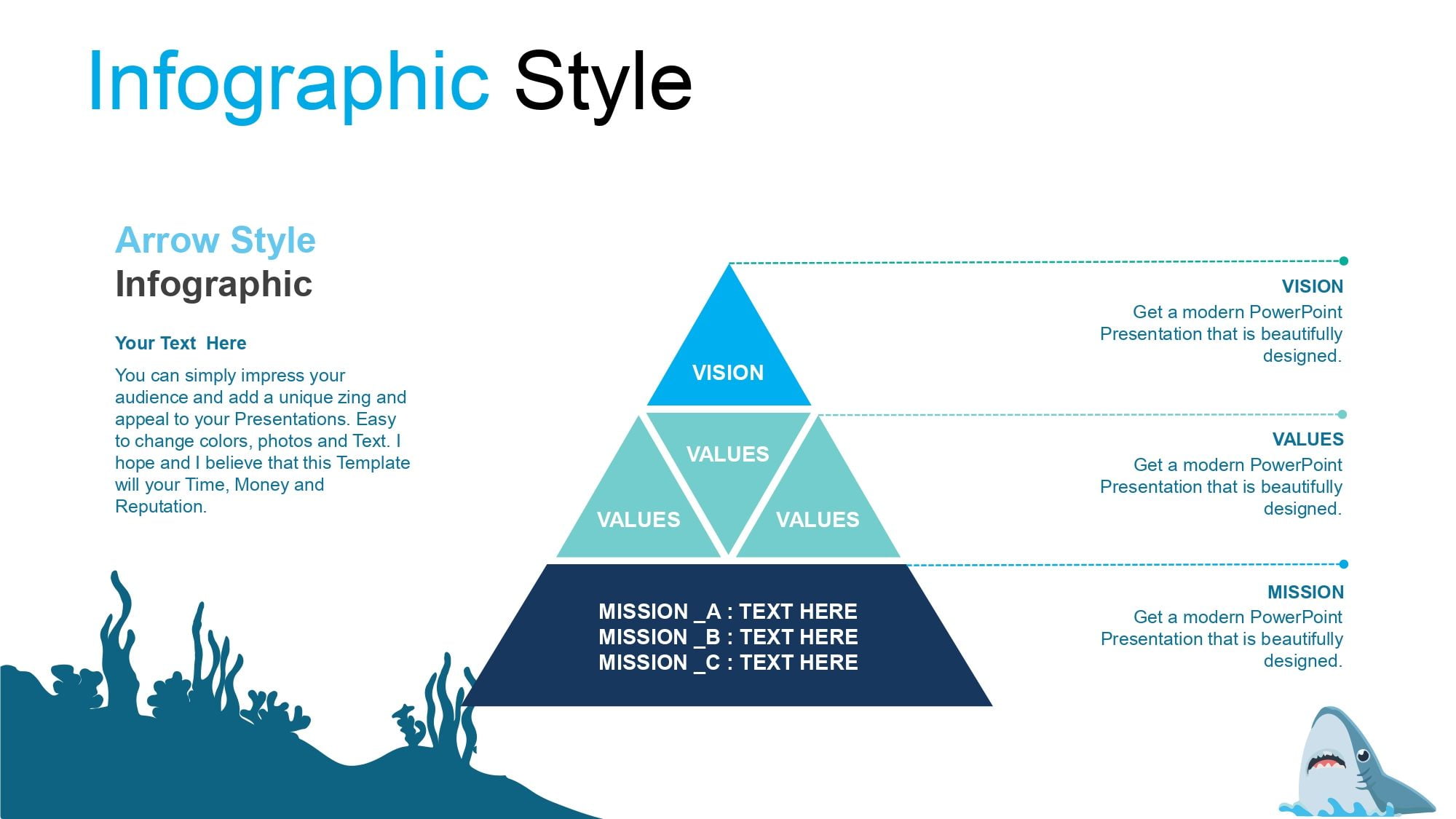 Infographic Style

Arrow Style
Infographic

Your Text  Here

You can simply impress your audience and add a unique zing and appeal to your Presentations. Easy to change colors, photos and Text. I hope and I believe that this Template will your Time, Money and Reputation.

VISION

VALUES

VALUES

VALUES

MISSION _A : TEXT HERE
MISSION _B : TEXT HERE
MISSION _C : TEXT HERE

VISION
Get a modern PowerPoint Presentation that is beautifully designed.

VALUES
Get a modern PowerPoint Presentation that is beautifully designed.

MISSION
Get a modern PowerPoint Presentation that is beautifully designed.